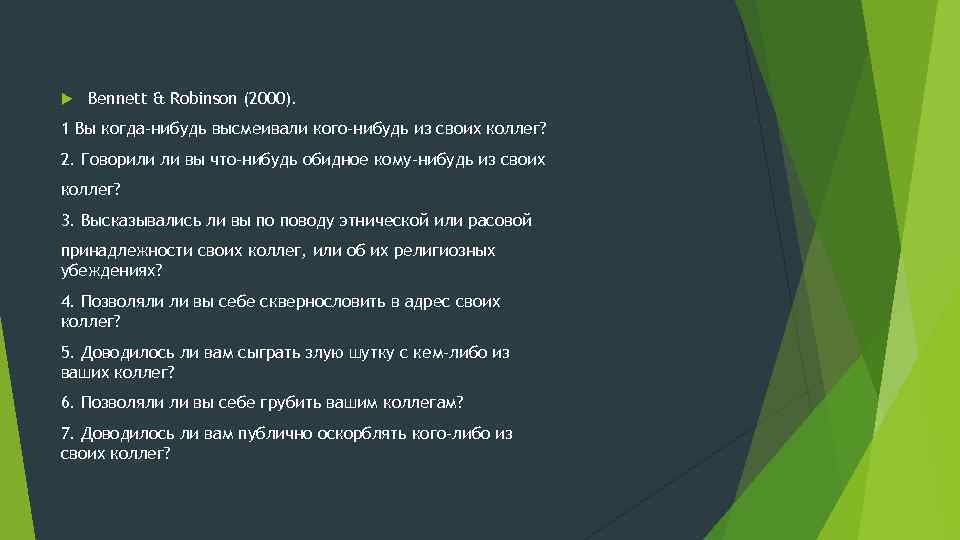 Bennett & Robinson (2000).

1 Вы когда-нибудь высмеивали кого-нибудь из своих коллег?

2. Говорили ли вы что-нибудь обидное кому-нибудь из своих коллег?

3. Высказывались ли вы по поводу этнической или расовой принадлежности своих коллег, или об их религиозных убеждениях?

4. Позволяли ли вы себе сквернословить в адрес своих коллег?

5. Доводилось ли вам сыграть злую шутку с кем-либо из ваших коллег?

6. Позволяли ли вы себе грубить вашим коллегам?

7. Доводилось ли вам публично оскорблять кого-либо из своих коллег?